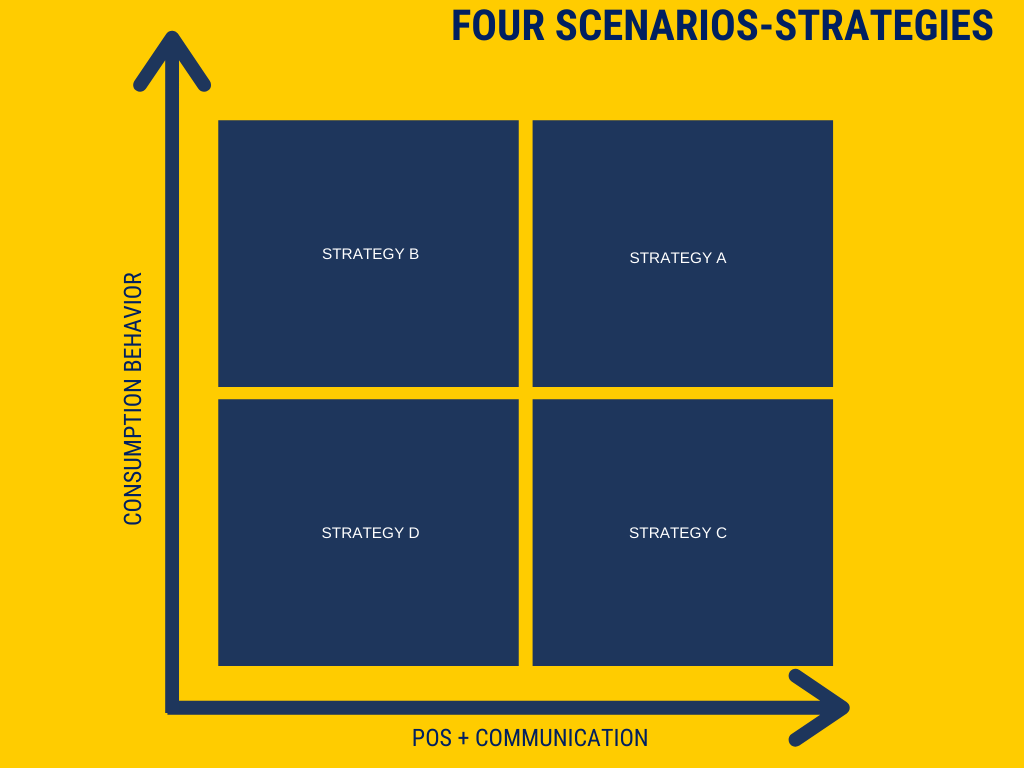 FOUR SCENARIOS-STRATEGIES

CONSUMPTION BEHAVIOR

STRATEGY B

STRATEGY A

STRATEGY D

STRATEGY C

POS + COMMUNICATION